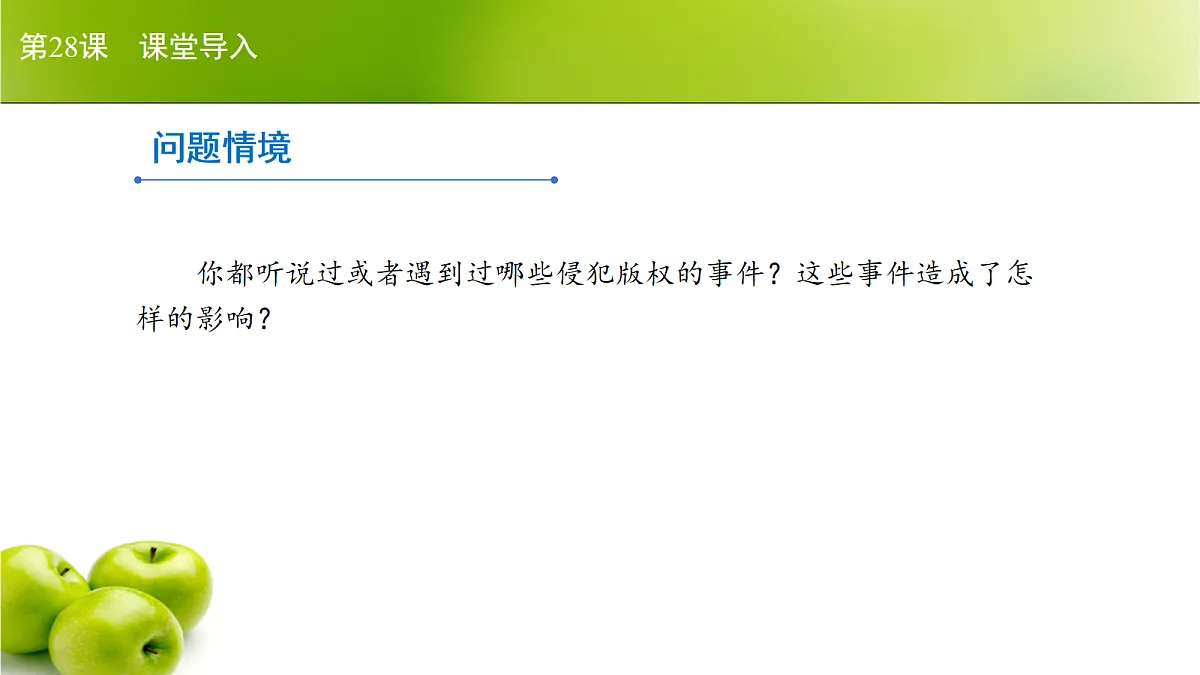 第28课　课堂导入

问题情境

你都听说过或者遇到过哪些侵犯版权的事件？这些事件造成了怎样的影响？